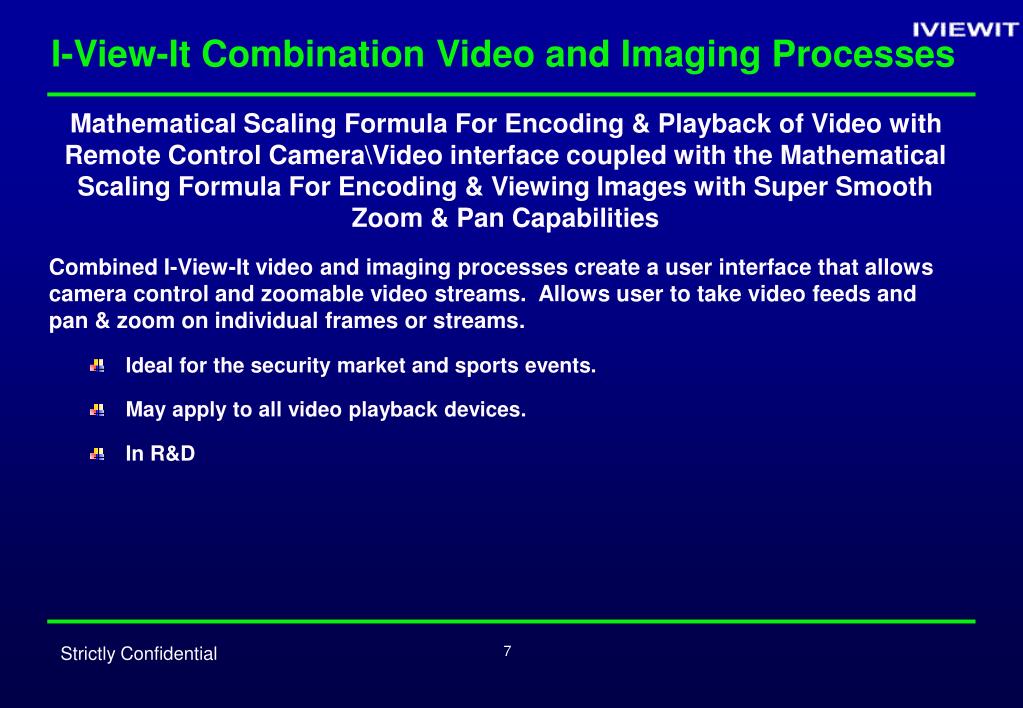 IVIEWIT

I-View-It Combination Video and Imaging Processes

Mathematical Scaling Formula For Encoding & Playback of Video with Remote Control Camera\Video interface coupled with the Mathematical Scaling Formula For Encoding & Viewing Images with Super Smooth Zoom & Pan Capabilities

Combined I-View-It video and imaging processes create a user interface that allows camera control and zoomable video streams. Allows user to take video feeds and pan & zoom on individual frames or streams.

Ideal for the security market and sports events.

May apply to all video playback devices.

In R&D

Strictly Confidential

7